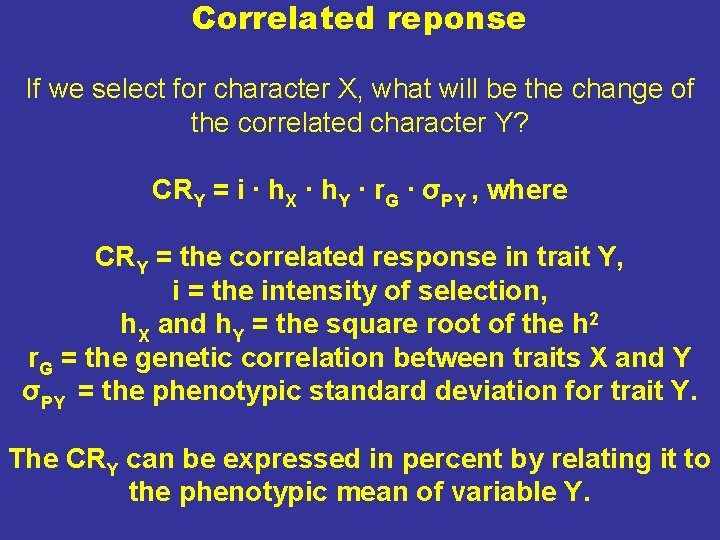 Correlated reponse

If we select for character X, what will be the change of the correlated character Y?

$CR_Y = i \cdot h_X \cdot h_Y \cdot r_G \cdot \sigma_{PY}$ , where

$CR_Y$ = the correlated response in trait Y,
i = the intensity of selection,
$h_X$ and $h_Y$ = the square root of the $h^2$
$r_G$ = the genetic correlation between traits X and Y
$\sigma_{PY}$ = the phenotypic standard deviation for trait Y.

The $CR_Y$ can be expressed in percent by relating it to the phenotypic mean of variable Y.